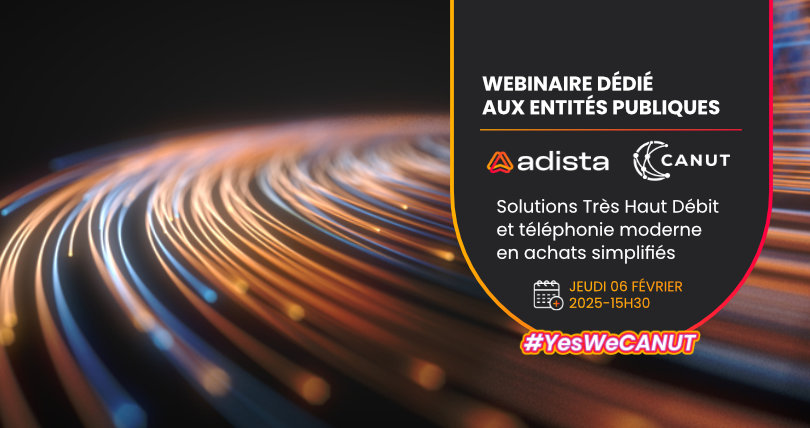 WEBINAIRE DÉDIÉ AUX ENTITÉS PUBLIQUES

adista

CANUT

Solutions Très Haut Débit et téléphonie moderne en achats simplifiés

JEUDI 06 FÉVRIER 2025-15H30

#YesWeCANUT